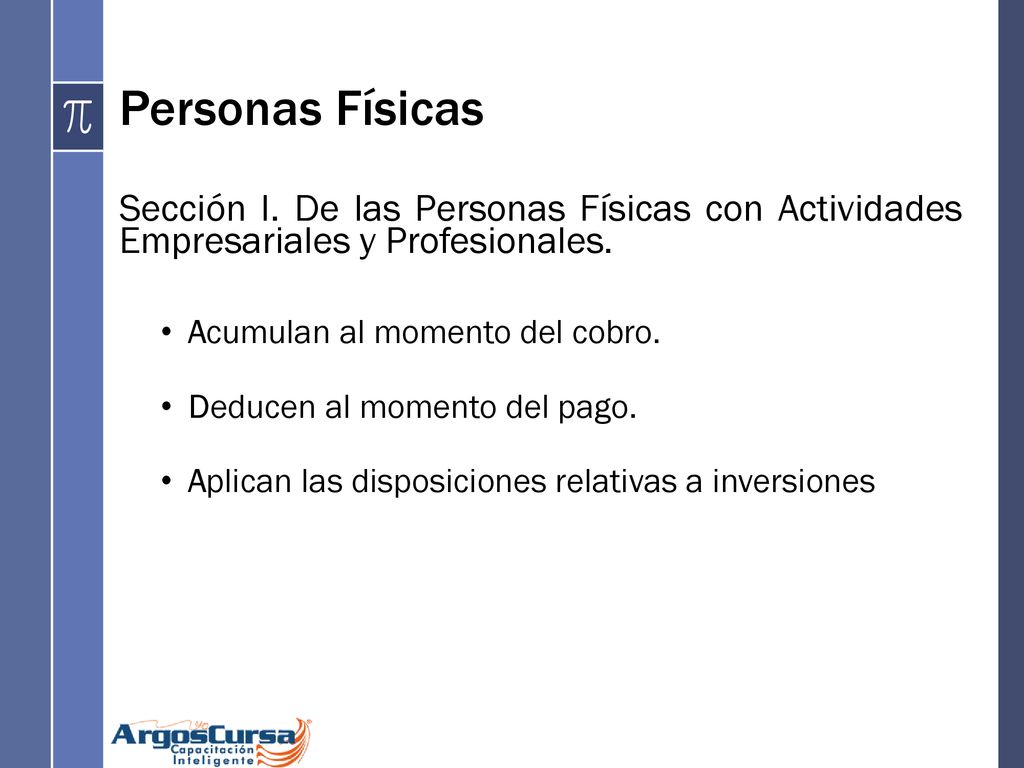 $\pi$

Personas Físicas

Sección I. De las Personas Físicas con Actividades Empresariales y Profesionales.

• Acumulan al momento del cobro.

• Deducen al momento del pago.

• Aplican las disposiciones relativas a inversiones

ArgosCursa
Capacitación
Inteligente